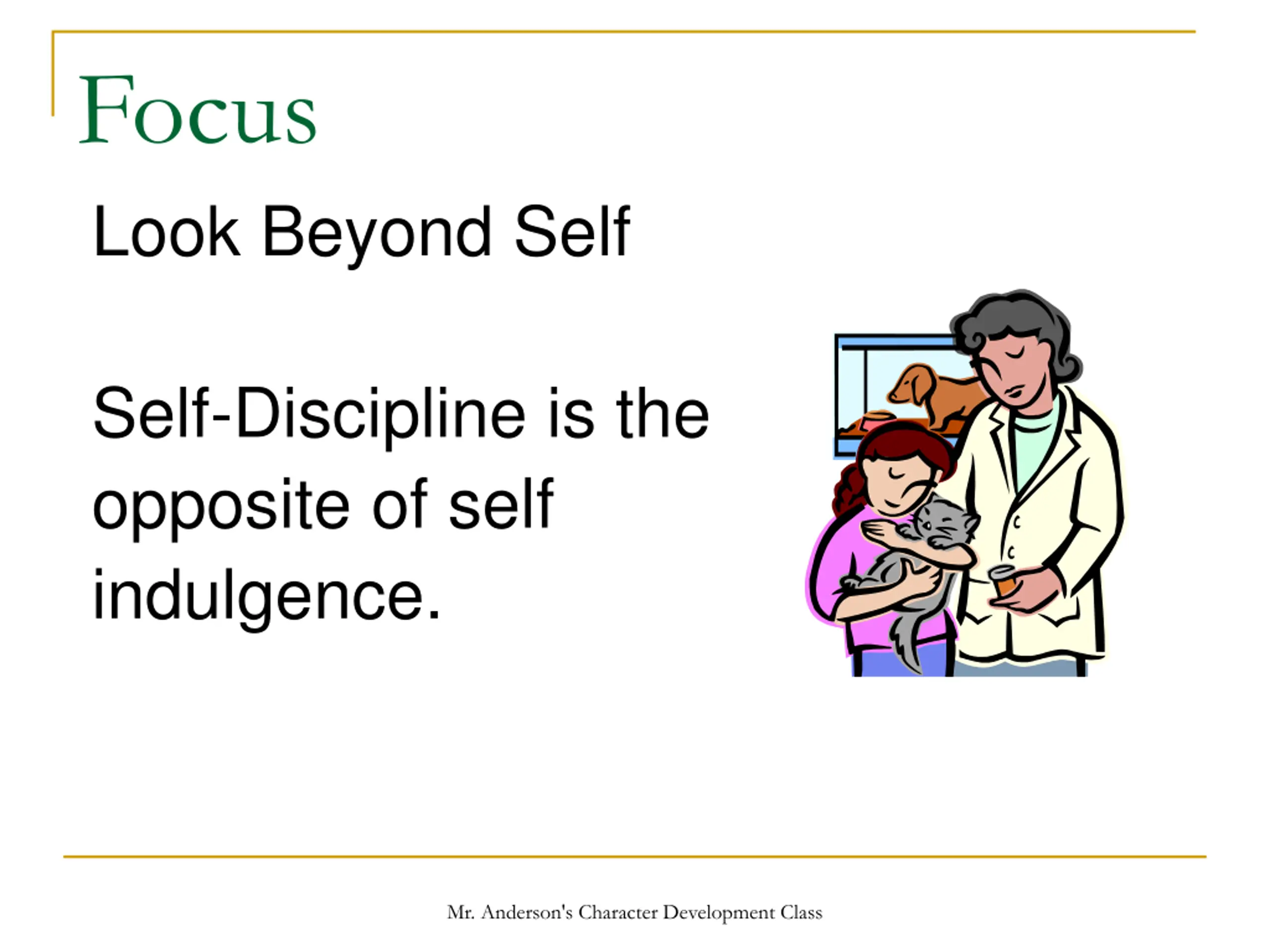 Focus

Look Beyond Self

Self-Discipline is the opposite of self indulgence.

Mr. Anderson's Character Development Class